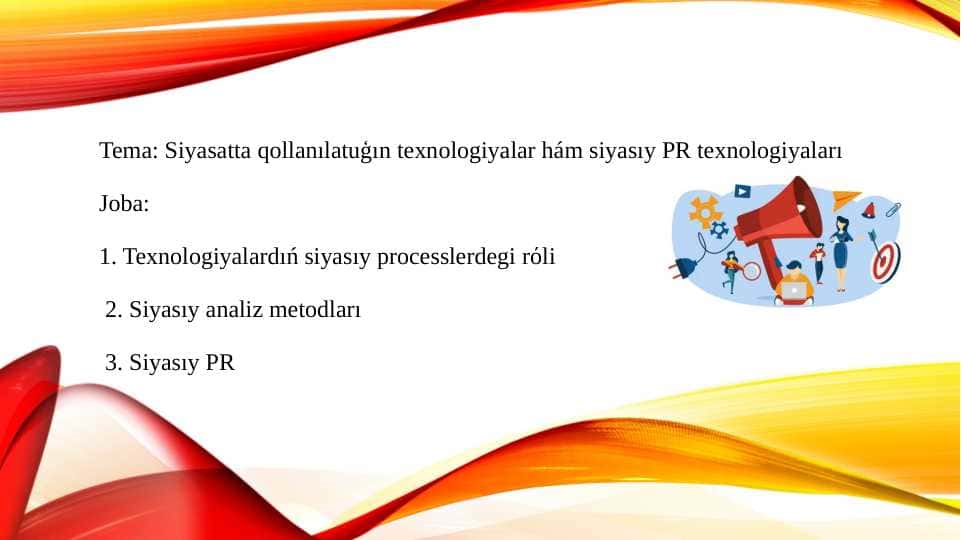 Tema: Siyasatta qollanılatuǵın texnologiyalar hám siyasıy PR texnologiyaları

Joba:

1. Texnologiyalardıń siyasıy processlerdegi róli

2. Siyasıy analiz metodları

3. Siyasıy PR